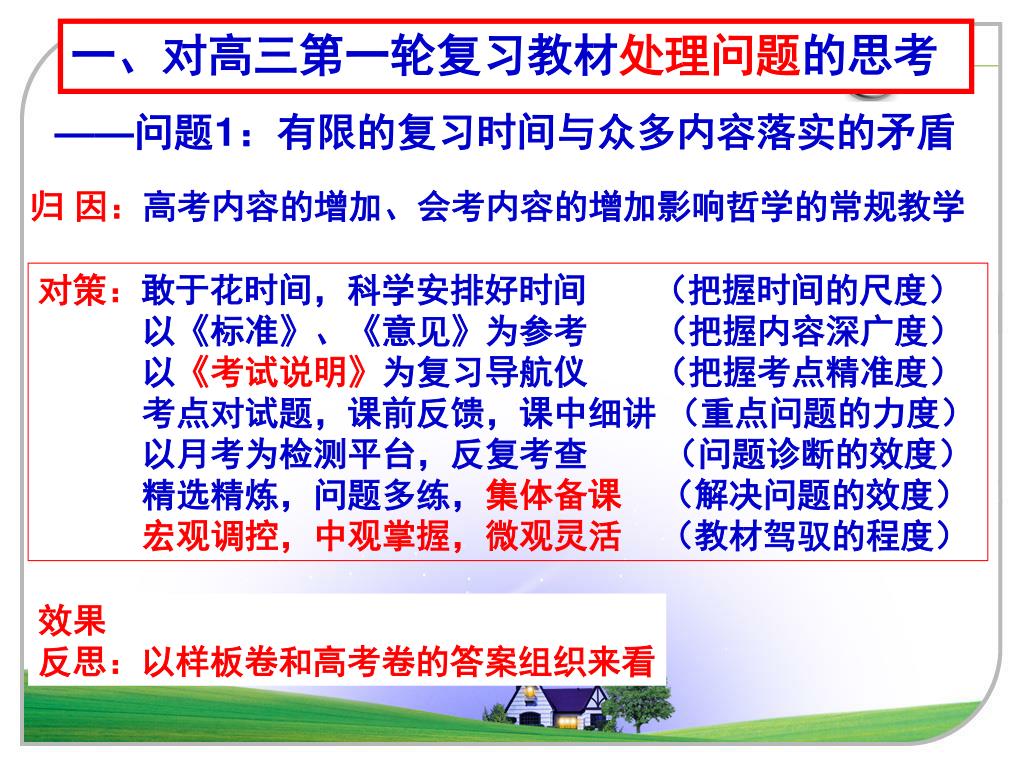 一、对高三第一轮复习教材处理问题的思考

——问题1：有限的复习时间与众多内容落实的矛盾

归 因：高考内容的增加、会考内容的增加影响哲学的常规教学

对策：敢于花时间，科学安排好时间　（把握时间的尺度）
以《标准》、《意见》为参考　（把握内容深广度）
以《考试说明》为复习导航仪　（把握考点精准度）
考点对试题，课前反馈，课中细讲　（重点问题的力度）
以月考为检测平台，反复考查　（问题诊断的效度）
精选精炼，问题多练，集体备课　（解决问题的效度）
宏观调控，中观掌握，微观灵活　（教材驾驭的程度）

效果
反思：以样板卷和高考卷的答案组织来看